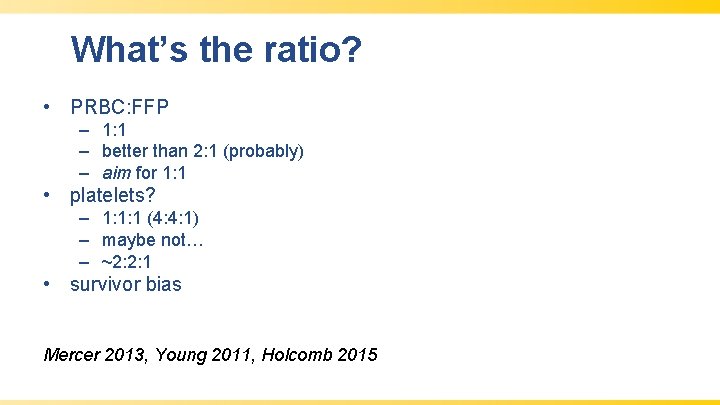 What's the ratio?

• PRBC:FFP
– 1:1
– better than 2:1 (probably)
– aim for 1:1
• platelets?
– 1:1:1 (4:4:1)
– maybe not…
– ~2:2:1
• survivor bias

Mercer 2013, Young 2011, Holcomb 2015